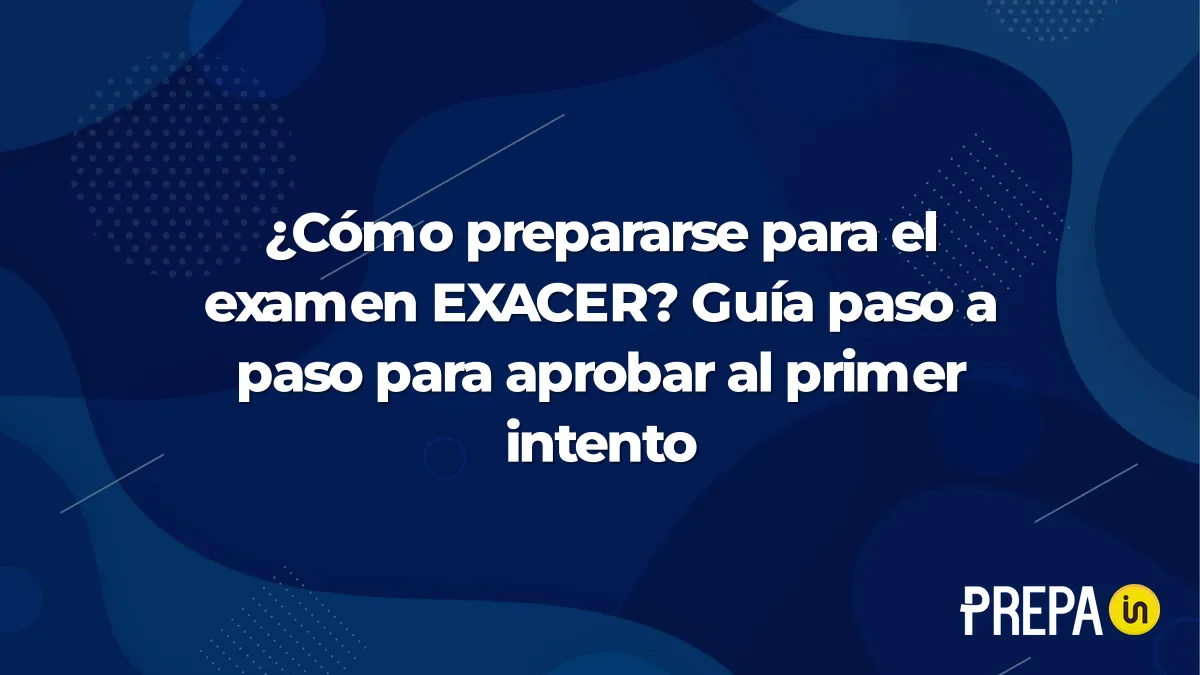 ¿Cómo prepararse para el examen EXACER? Guía paso a paso para aprobar al primer intento

PREPA in